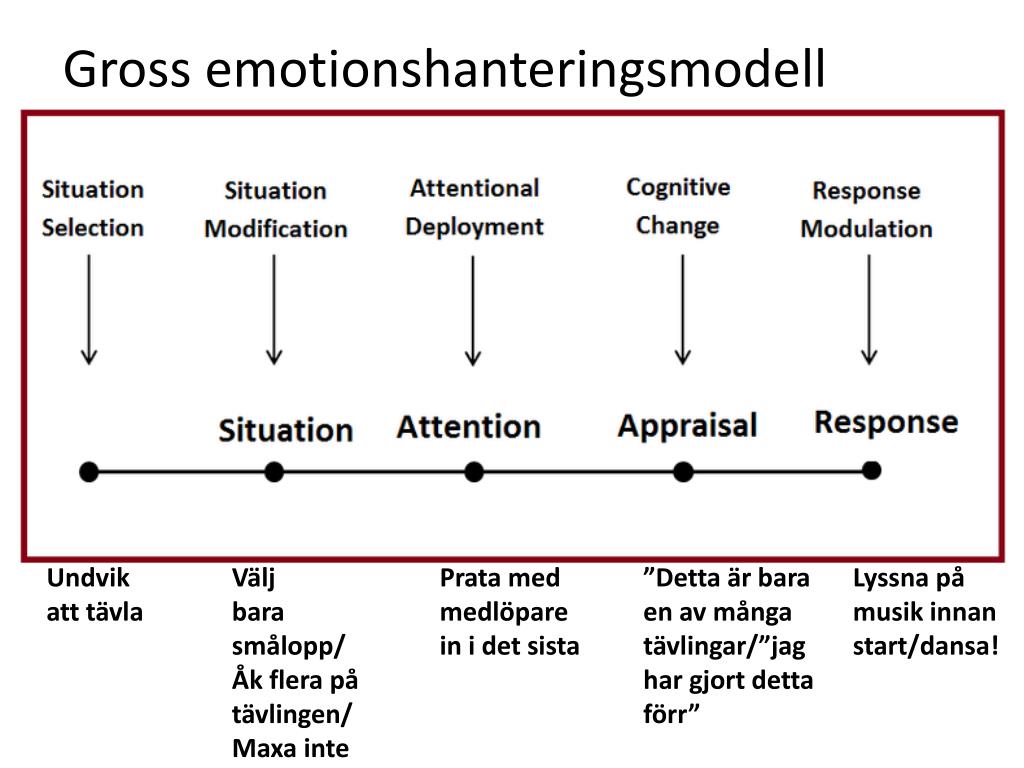 Gross emotionshanteringsmodell

Situation Selection

Situation Modification

Attentional Deployment

Cognitive Change

Response Modulation

Situation

Attention

Appraisal

Response

Undvik att tävla

Välj bara smålopp/ Åk flera på tävlingen/ Maxa inte

Prata med medlöpare in i det sista

”Detta är bara en av många tävlingar/”jag har gjort detta förr”

Lyssna på musik innan start/dansa!